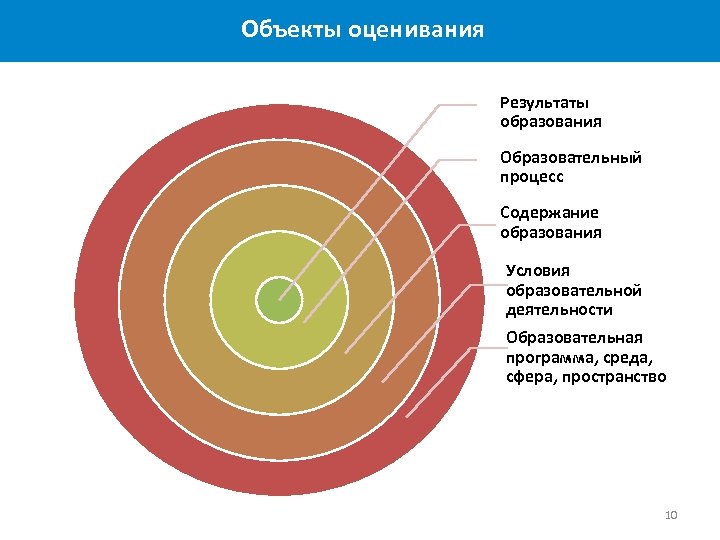 Объекты оценивания

Результаты образования

Образовательный процесс

Содержание образования

Условия образовательной деятельности

Образовательная программа, среда, сфера, пространство

10